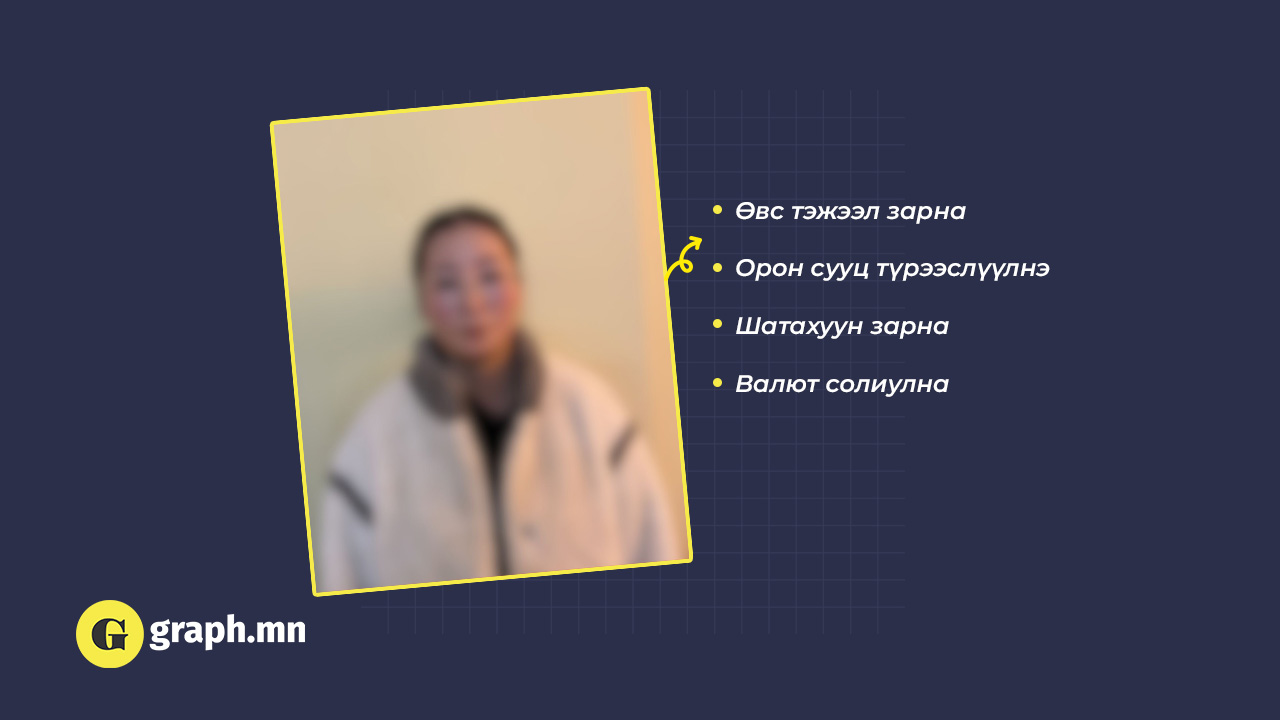 • Өвс тэжээл зарна
• Орон сууц түрээслүүлнэ
• Шатахуун зарна
• Валют солиулна

G graph.mn